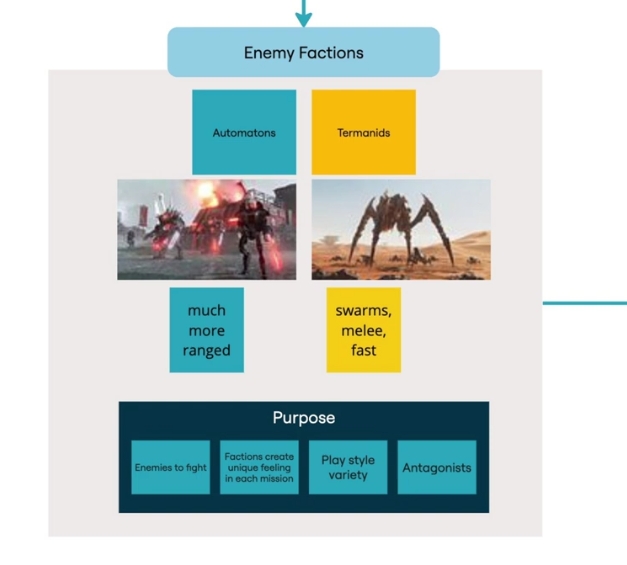 Enemy Factions

Automatons

Termanids

much more ranged

swarms, melee, fast

Purpose

Enemies to fight

Factions create unique feeling in each mission

Play style variety

Antagonists